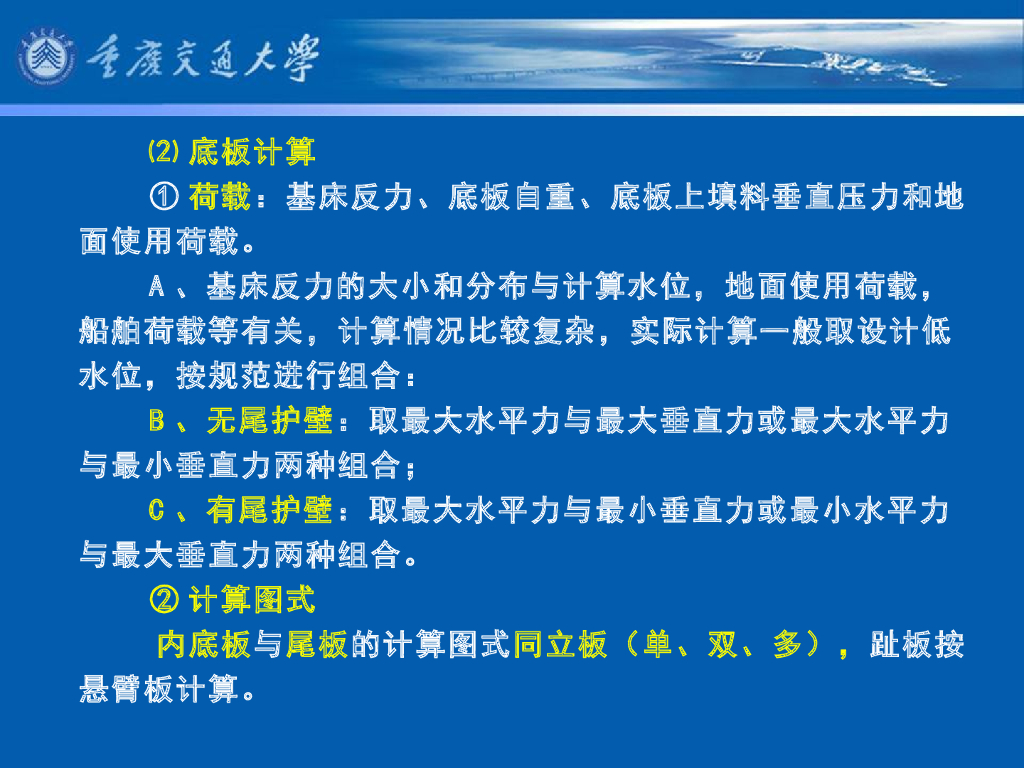 重庆交通大学

⑵ 底板计算

① 荷载：基床反力、底板自重、底板上填料垂直压力和地面使用荷载。

A 、基床反力的大小和分布与计算水位，地面使用荷载，船舶荷载等有关，计算情况比较复杂，实际计算一般取设计低水位，按规范进行组合：

B 、无尾护壁：取最大水平力与最大垂直力或最大水平力与最小垂直力两种组合；

C 、有尾护壁：取最大水平力与最小垂直力或最小水平力与最大垂直力两种组合。

② 计算图式

内底板与尾板的计算图式同立板（单、双、多），趾板按悬臂板计算。